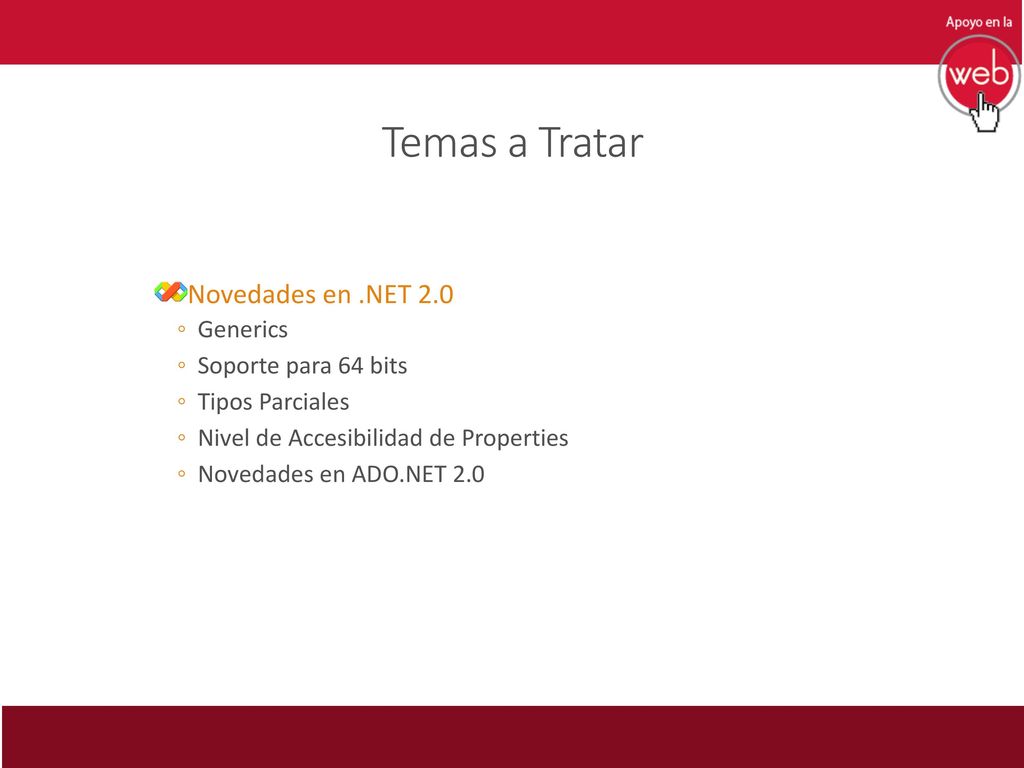 Apoyo en la
web

Temas a Tratar

Novedades en .NET 2.0
◦ Generics
◦ Soporte para 64 bits
◦ Tipos Parciales
◦ Nivel de Accesibilidad de Properties
◦ Novedades en ADO.NET 2.0